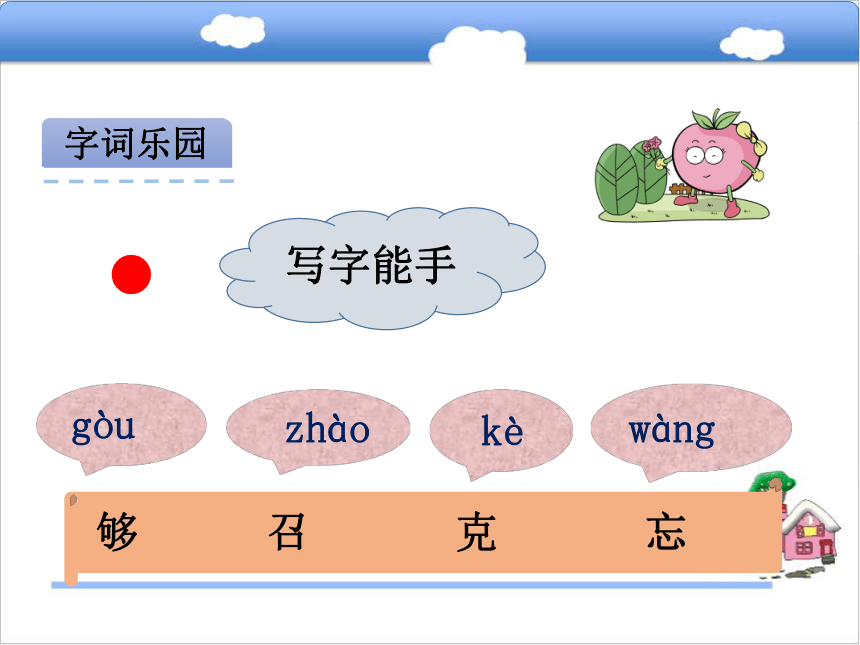 字词乐园

写字能手

gòu zhào kè wàng

够 召 克 忘